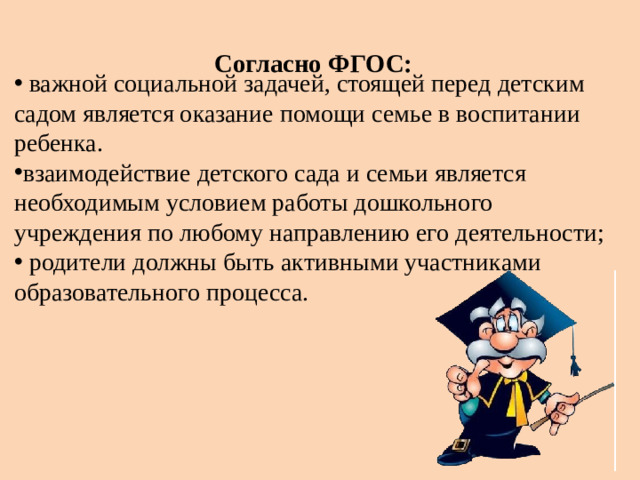 Согласно ФГОС:

• важной социальной задачей, стоящей перед детским садом является оказание помощи семье в воспитании ребенка.

•взаимодействие детского сада и семьи является необходимым условием работы дошкольного учреждения по любому направлению его деятельности;

• родители должны быть активными участниками образовательного процесса.